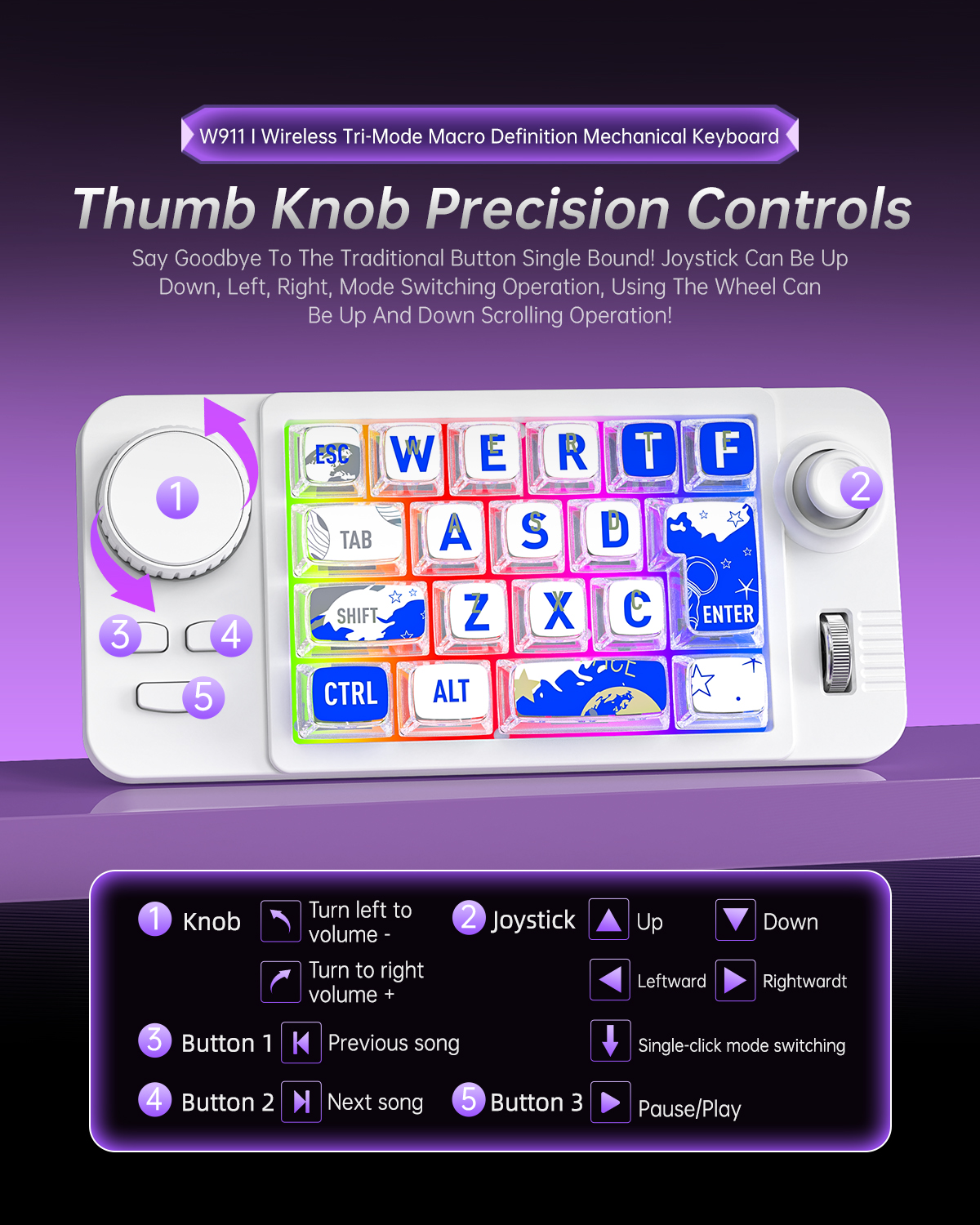 W911 I Wireless Tri-Mode Macro Definition Mechanical Keyboard

Thumb Knob Precision Controls

Say Goodbye To The Traditional Button Single Bound! Joystick Can Be Up Down, Left, Right, Mode Switching Operation, Using The Wheel Can Be Up And Down Scrolling Operation!

1

2

3 4

5

ESC W E R T F
TAB A S D
SHIFT Z X C ENTER
CTRL ALT

1 Knob Turn left to volume -
Turn to right volume +
2 Joystick Up Down
Leftward Rightwardt
Single-click mode switching
3 Button 1 Previous song
4 Button 2 Next song
5 Button 3 Pause/Play